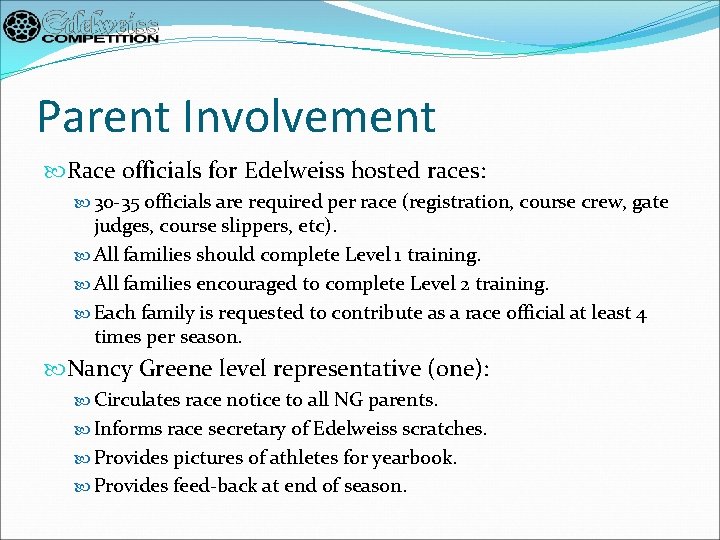 Edelweiss COMPETITION

Parent Involvement

Race officials for Edelweiss hosted races:

30-35 officials are required per race (registration, course crew, gate judges, course slippers, etc).

All families should complete Level 1 training.

All families encouraged to complete Level 2 training.

Each family is requested to contribute as a race official at least 4 times per season.

Nancy Greene level representative (one):

Circulates race notice to all NG parents.

Informs race secretary of Edelweiss scratches.

Provides pictures of athletes for yearbook.

Provides feed-back at end of season.